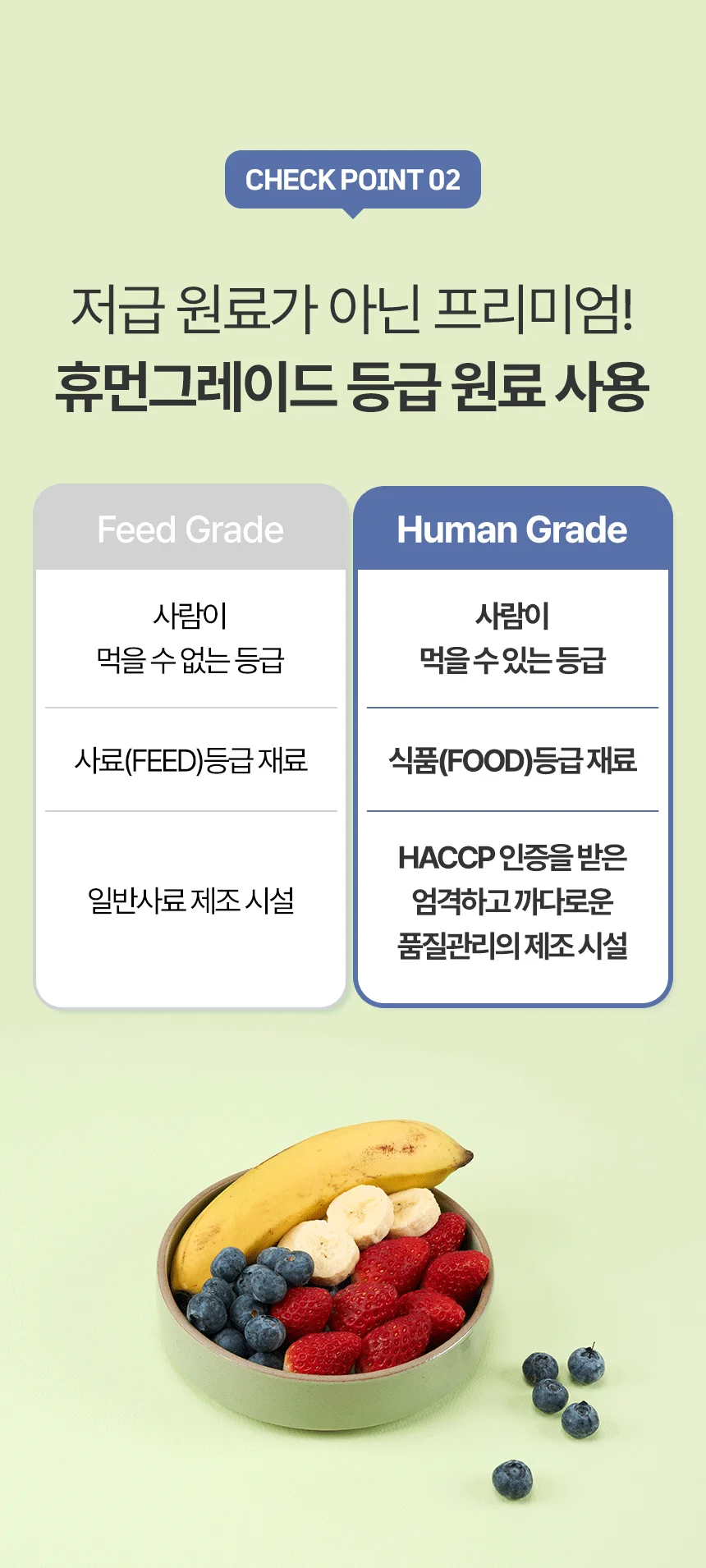 CHECK POINT 02

저급 원료가 아닌 프리미엄!
휴먼그레이드 등급 원료 사용

| Feed Grade | Human Grade |
|---|---|
| 사람이 먹을 수 없는 등급 | 사람이 먹을 수 있는 등급 |
| 사료(FEED)등급 재료 | 식품(FOOD)등급 재료 |
| 일반사료 제조 시설 | HACCP 인증을 받은 엄격하고 까다로운 품질관리의 제조 시설 |